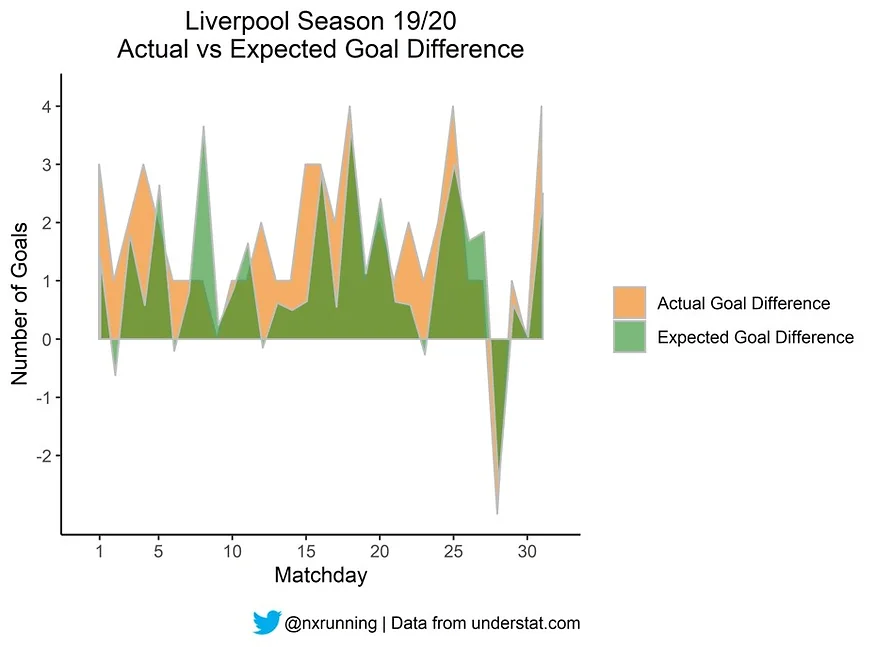 Liverpool Season 19/20
Actual vs Expected Goal Difference

Number of Goals

4
3
2
1
0
-1
-2

1
5
10
15
20
25
30

Matchday

Actual Goal Difference
Expected Goal Difference

@nxrunning | Data from understat.com